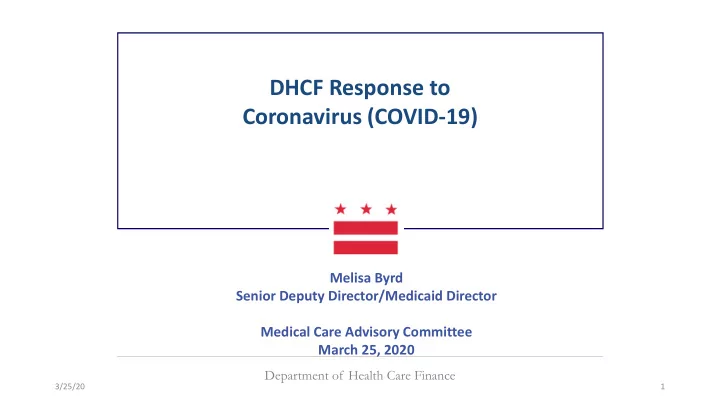 DHCF Response to Coronavirus (COVID-19)

Melisa Byrd
Senior Deputy Director/Medicaid Director

Medical Care Advisory Committee
March 25, 2020

Department of Health Care Finance

3/25/20

1